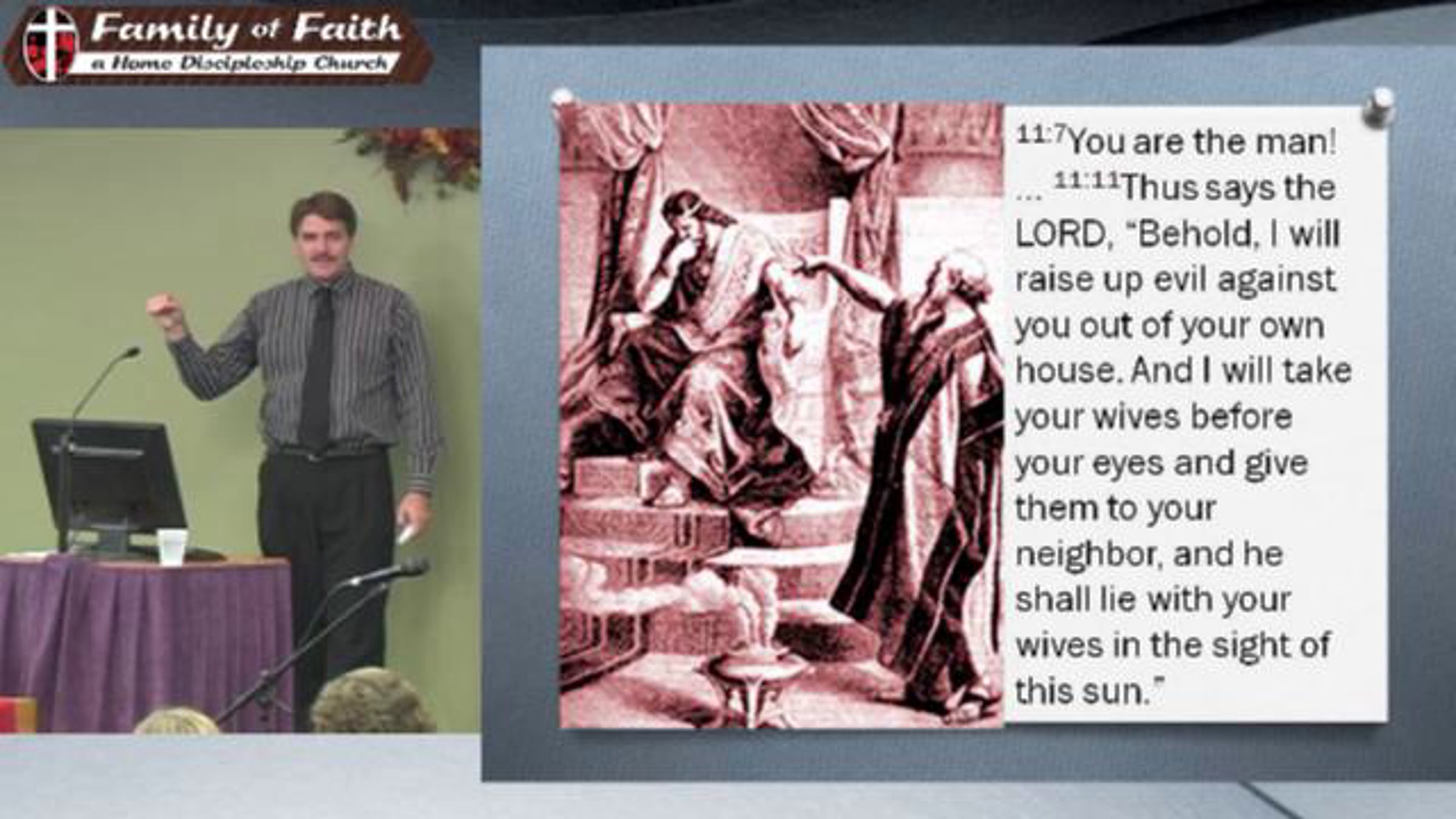 Family of Faith
a Home Discipleship Church

$^{11:7}$You are the man! ... $^{11:11}$Thus says the LORD, "Behold, I will raise up evil against you out of your own house. And I will take your wives before your eyes and give them to your neighbor, and he shall lie with your wives in the sight of this sun."